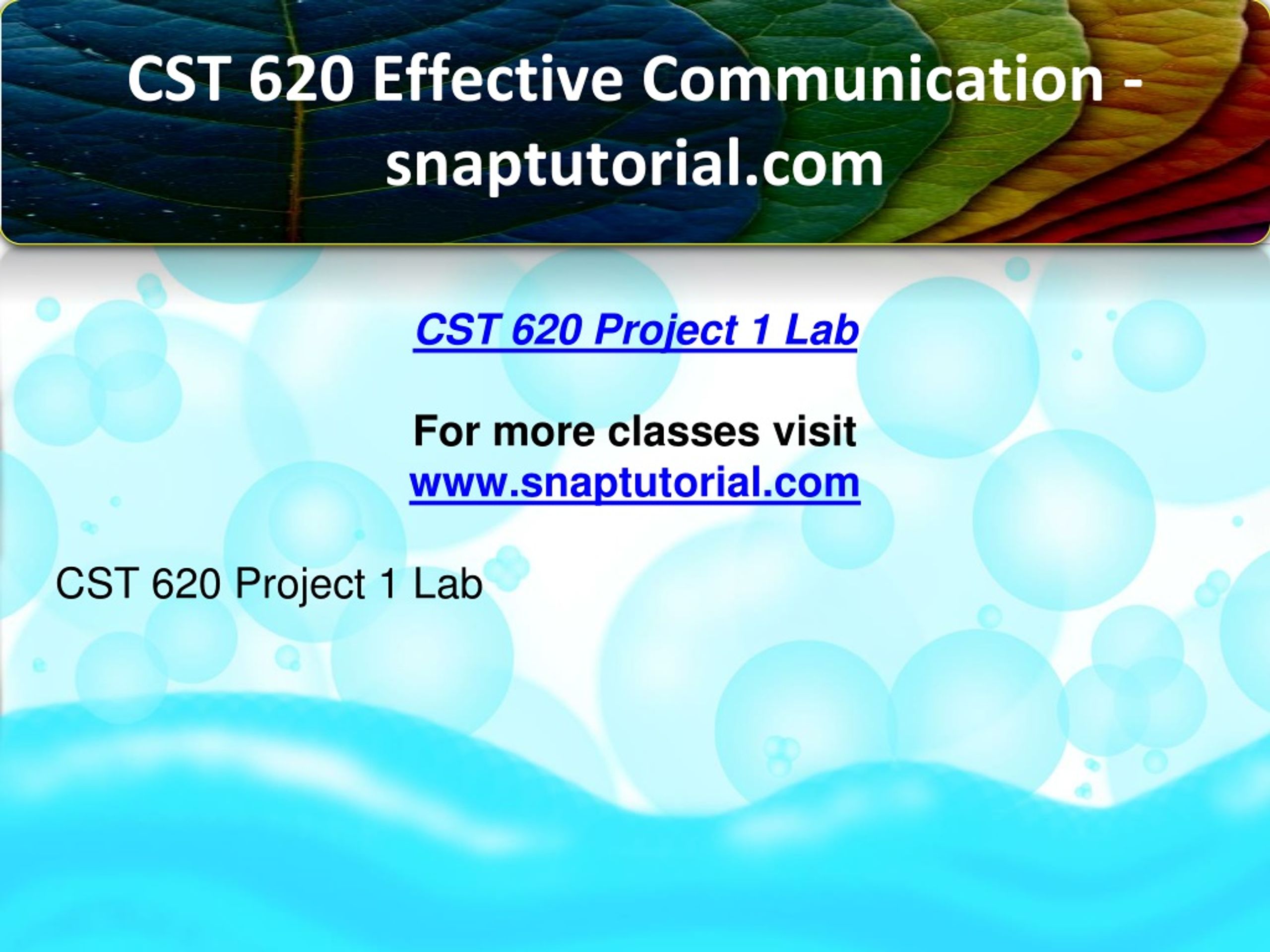 CST 620 Effective Communication - snaptutorial.com

CST 620 Project 1 Lab

For more classes visit
www.snaptutorial.com

CST 620 Project 1 Lab